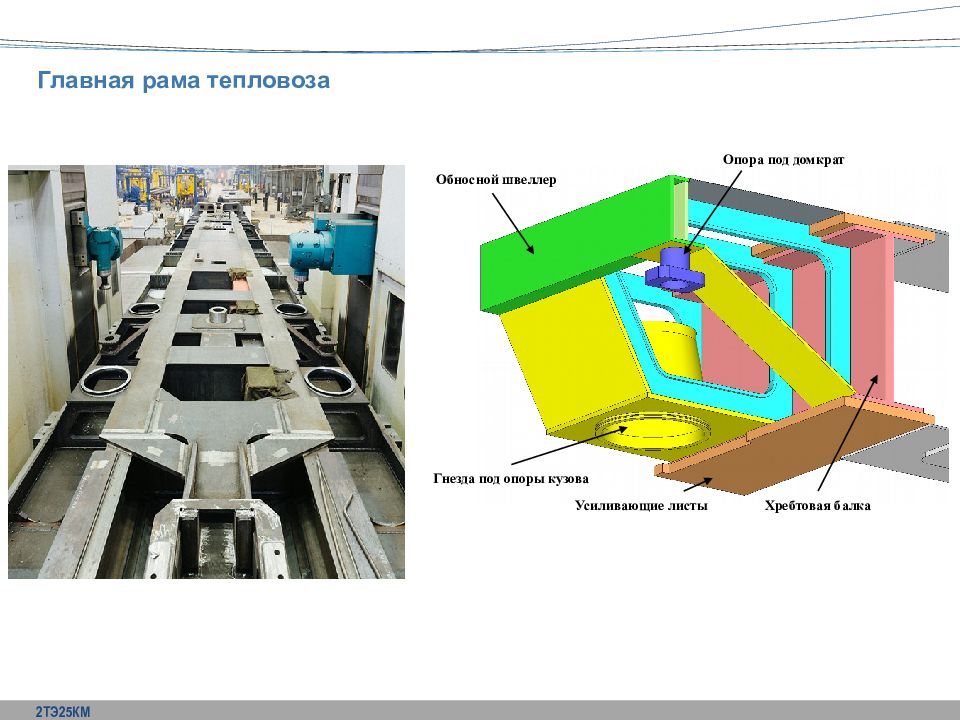 Главная рама тепловоза

Опора под домкрат

Обносной швеллер

Гнезда под опоры кузова

Усиливающие листы

Хребтовая балка

2ТЭ25КМ